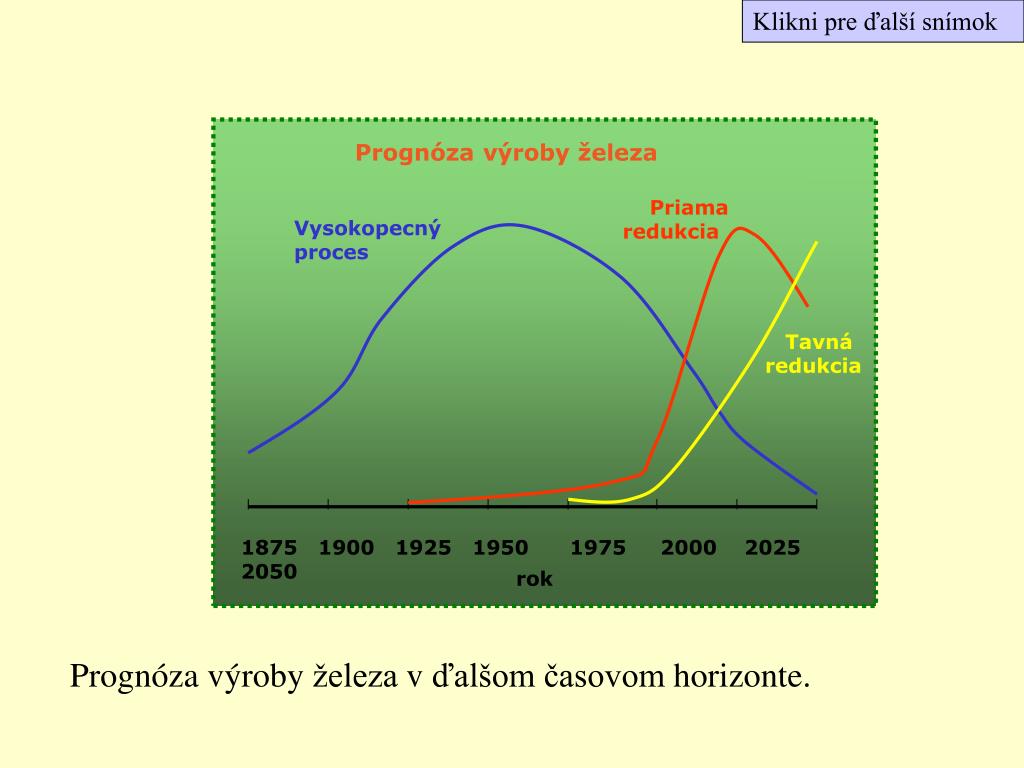 Klikni pre ďalší snímok

Prognóza výroby železa

Vysokopecný proces

Priama redukcia

Tavná redukcia

1875 1900 1925 1950 1975 2000 2025 2050

rok

Prognóza výroby železa v ďalšom časovom horizonte.